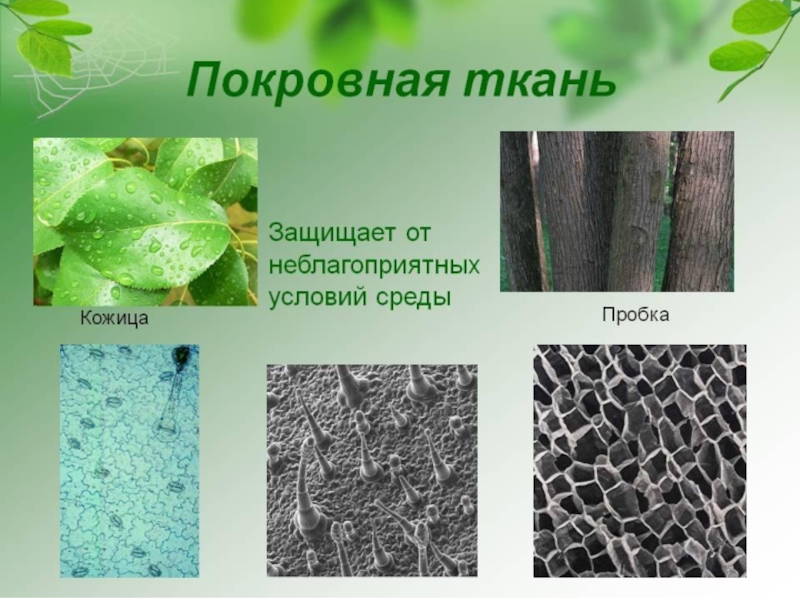 Покровная ткань

Защищает от неблагоприятных условий среды

Кожица

Пробка